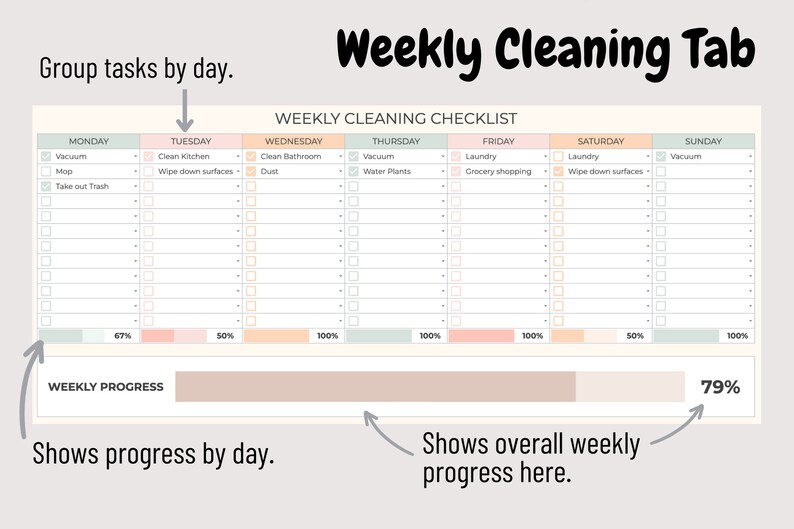 Weekly Cleaning Tab

Group tasks by day.

WEEKLY CLEANING CHECKLIST

| MONDAY | TUESDAY | WEDNESDAY | THURSDAY | FRIDAY | SATURDAY | SUNDAY |
|---|---|---|---|---|---|---|
| Vacuum | Clean Kitchen | Clean Bathroom | Vacuum | Laundry | Laundry | Vacuum |
| Mop | Wipe down surfaces | Dust | Water Plants | Grocery shopping | Wipe down surfaces | |
| Take out Trash | | | | | | |
| 67% | 50% | 100% | 100% | 100% | 50% | 100% |

WEEKLY PROGRESS 79%

Shows progress by day.

Shows overall weekly progress here.